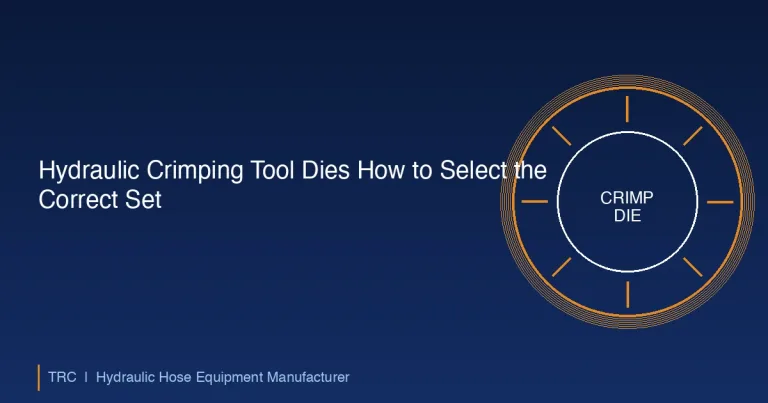 Hydraulic Crimping Tool Dies How to Select the Correct Set

CRIMP
DIE

TRC | Hydraulic Hose Equipment Manufacturer